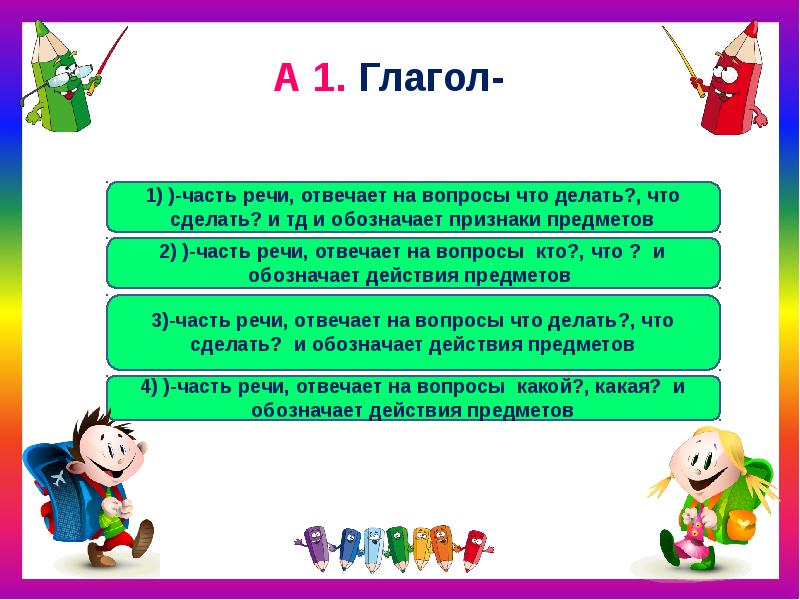 А 1. Глагол-

1) )-часть речи, отвечает на вопросы что делать?, что сделать? и тд и обозначает признаки предметов

2) )-часть речи, отвечает на вопросы кто?, что ? и обозначает действия предметов

3)-часть речи, отвечает на вопросы что делать?, что сделать? и обозначает действия предметов

4) )-часть речи, отвечает на вопросы какой?, какая? и обозначает действия предметов